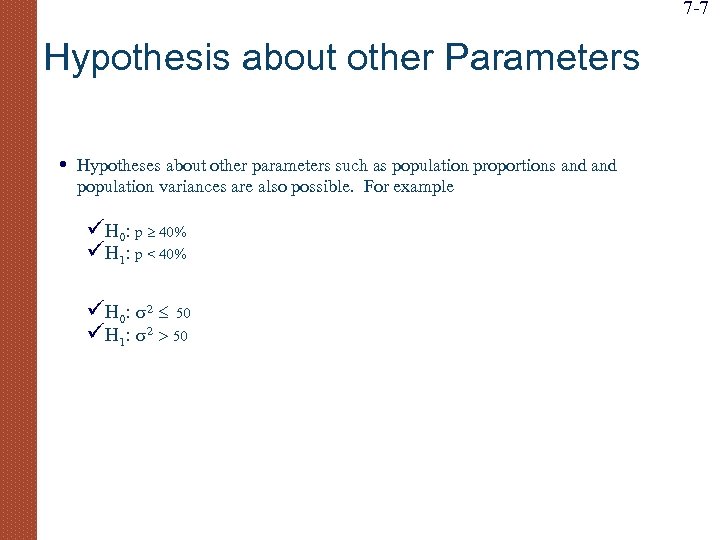 7-7

Hypothesis about other Parameters

• Hypotheses about other parameters such as population proportions and and population variances are also possible. For example

✓$H_0$: $p \geq 40\%$
✓$H_1$: $p < 40\%$

✓$H_0$: $\sigma^2 \leq 50$
✓$H_1$: $\sigma^2 > 50$